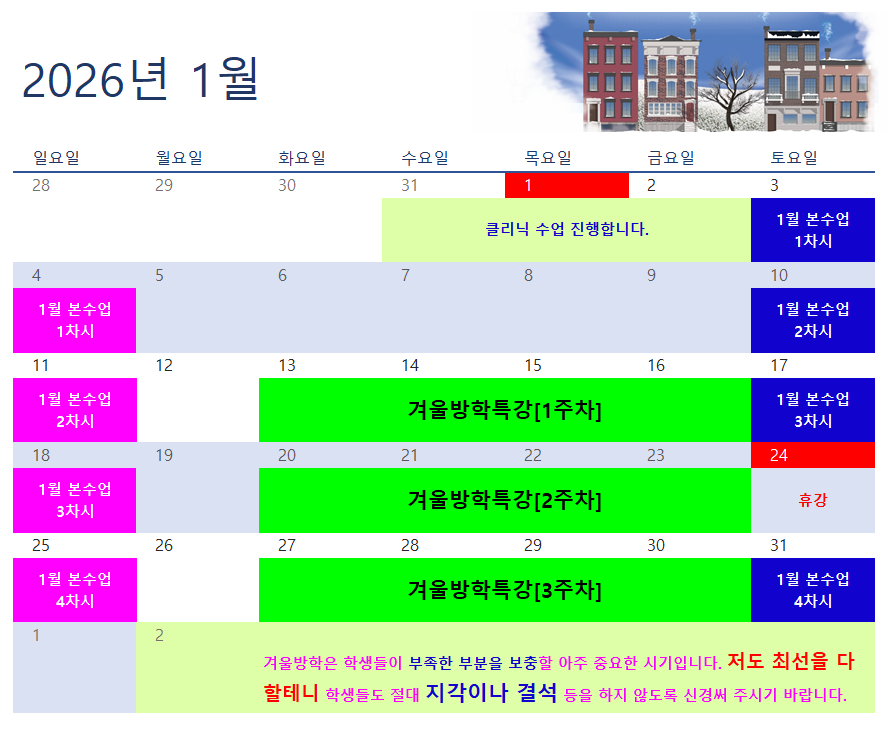 2026년 1월

| 일요일 | 월요일 | 화요일 | 수요일 | 목요일 | 금요일 | 토요일 |
|---|---|---|---|---|---|---|
| 28 | 29 | 30 | 31 | 1 | 2 | 3 |
| | | | 클리닉 수업 진행합니다. | | | 1월 본수업 1차시 |
| 4 | 5 | 6 | 7 | 8 | 9 | 10 |
| 1월 본수업 1차시 | | | | | | 1월 본수업 2차시 |
| 11 | 12 | 13 | 14 | 15 | 16 | 17 |
| 1월 본수업 2차시 | | 겨울방학특강[1주차] | | | | 1월 본수업 3차시 |
| 18 | 19 | 20 | 21 | 22 | 23 | 24 |
| 1월 본수업 3차시 | | 겨울방학특강[2주차] | | | | 휴강 |
| 25 | 26 | 27 | 28 | 29 | 30 | 31 |
| 1월 본수업 4차시 | | 겨울방학특강[3주차] | | | | 1월 본수업 4차시 |
| 1 | 2 | | | | | |
| | 겨울방학은 학생들이 부족한 부분을 보충할 아주 중요한 시기입니다. 저도 최선을 다 할테니 학생들도 절대 지각이나 결석 등을 하지 않도록 신경써 주시기 바랍니다. | | | | | |